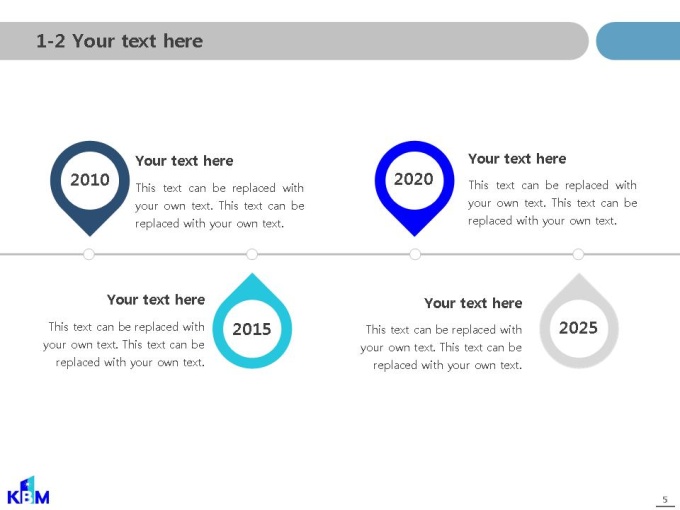 1-2 Your text here

2010

Your text here

This text can be replaced with your own text. This text can be replaced with your own text.

2020

Your text here

This text can be replaced with your own text. This text can be replaced with your own text.

Your text here

This text can be replaced with your own text. This text can be replaced with your own text.

2015

Your text here

This text can be replaced with your own text. This text can be replaced with your own text.

2025

KBM

5